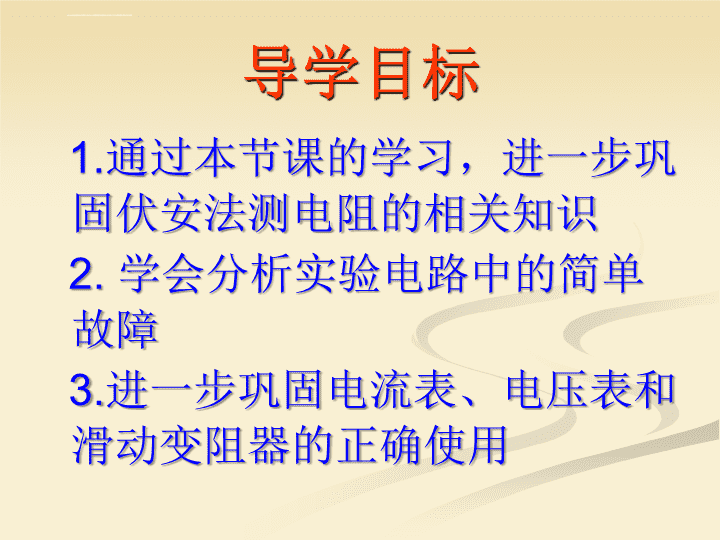 导学目标

1.通过本节课的学习，进一步巩固伏安法测电阻的相关知识

2. 学会分析实验电路中的简单故障

3.进一步巩固电流表、电压表和滑动变阻器的正确使用